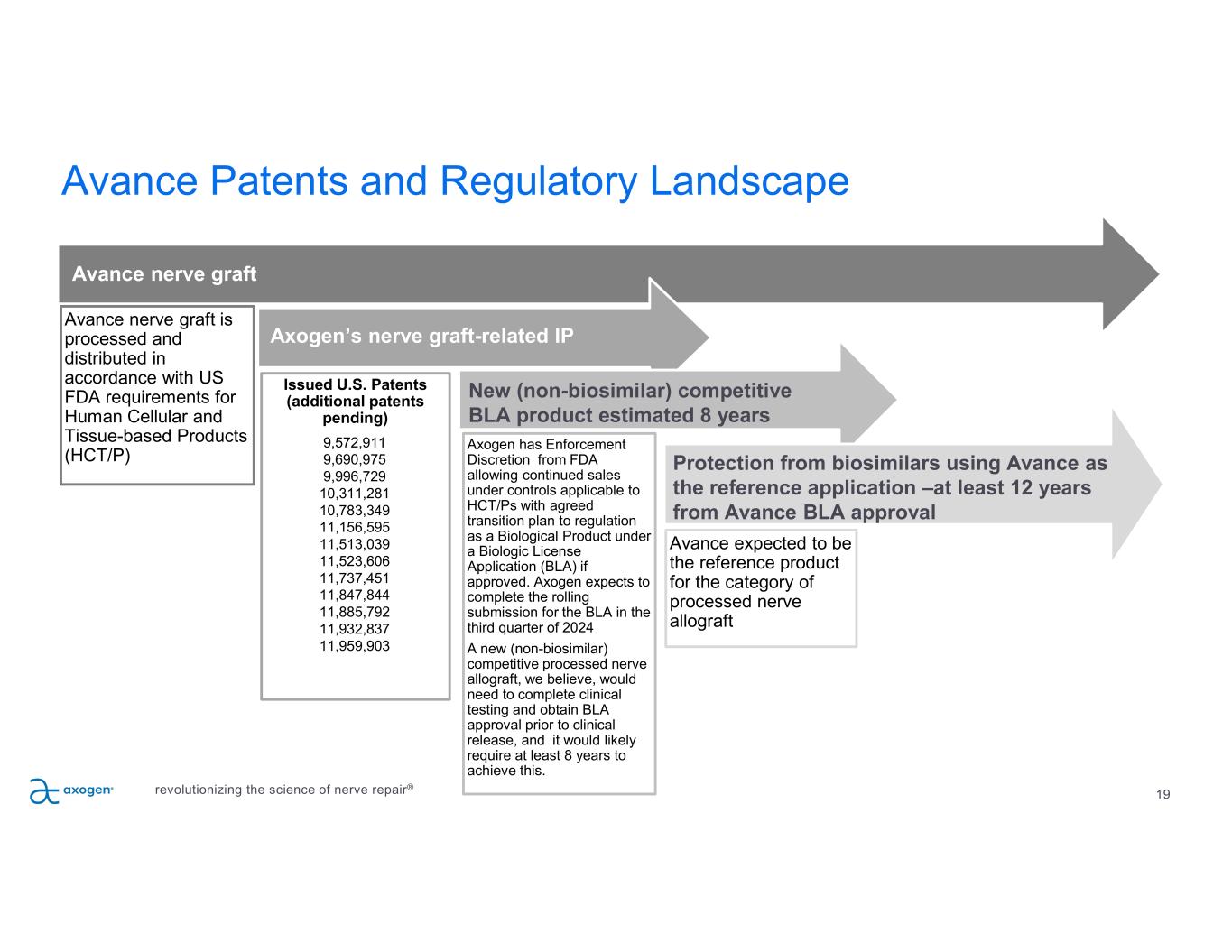 Avance Patents and Regulatory Landscape

Avance nerve graft

Avance nerve graft is processed and distributed in accordance with US FDA requirements for Human Cellular and Tissue-based Products (HCT/P)

Axogen's nerve graft-related IP

Issued U.S. Patents (additional patents pending)

9,572,911
9,690,975
9,996,729
10,311,281
10,783,349
11,156,595
11,513,039
11,523,606
11,737,451
11,847,844
11,885,792
11,932,837
11,959,903

New (non-biosimilar) competitive BLA product estimated 8 years

Axogen has Enforcement Discretion from FDA allowing continued sales under controls applicable to HCT/Ps with agreed transition plan to regulation as a Biological Product under a Biologic License Application (BLA) if approved. Axogen expects to complete the rolling submission for the BLA in the third quarter of 2024

A new (non-biosimilar) competitive processed nerve allograft, we believe, would need to complete clinical testing and obtain BLA approval prior to clinical release, and it would likely require at least 8 years to achieve this.

Protection from biosimilars using Avance as the reference application –at least 12 years from Avance BLA approval

Avance expected to be the reference product for the category of processed nerve allograft

axogen

revolutionizing the science of nerve repair®

19